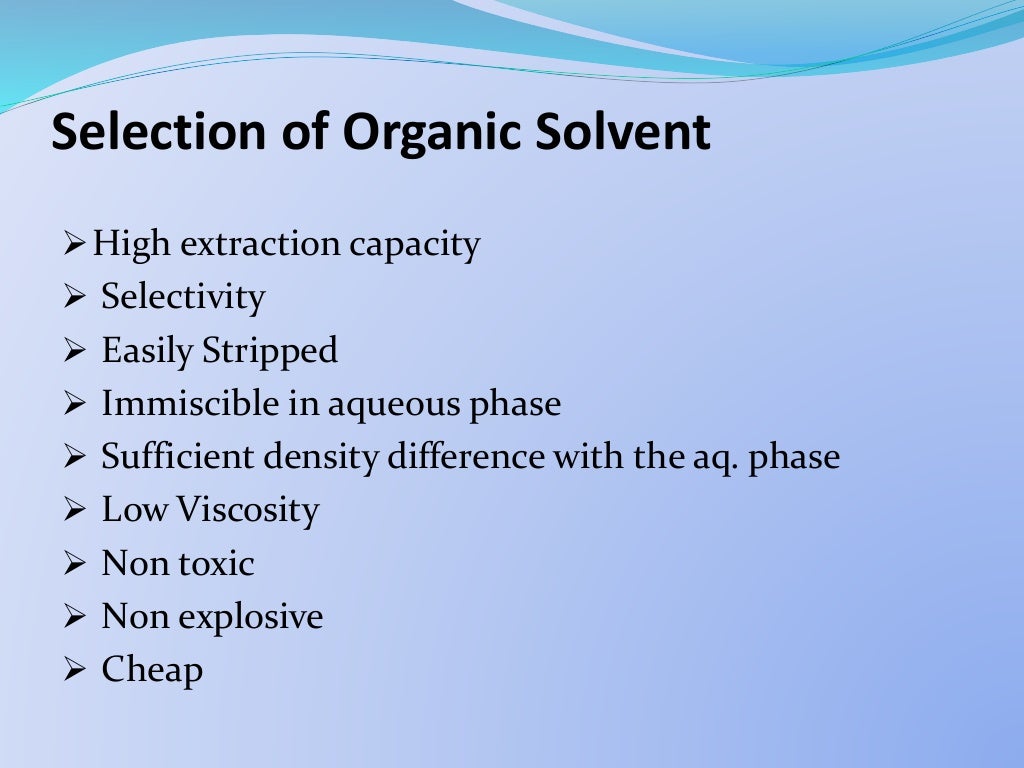 Selection of Organic Solvent

➢ High extraction capacity
➢ Selectivity
➢ Easily Stripped
➢ Immiscible in aqueous phase
➢ Sufficient density difference with the aq. phase
➢ Low Viscosity
➢ Non toxic
➢ Non explosive
➢ Cheap